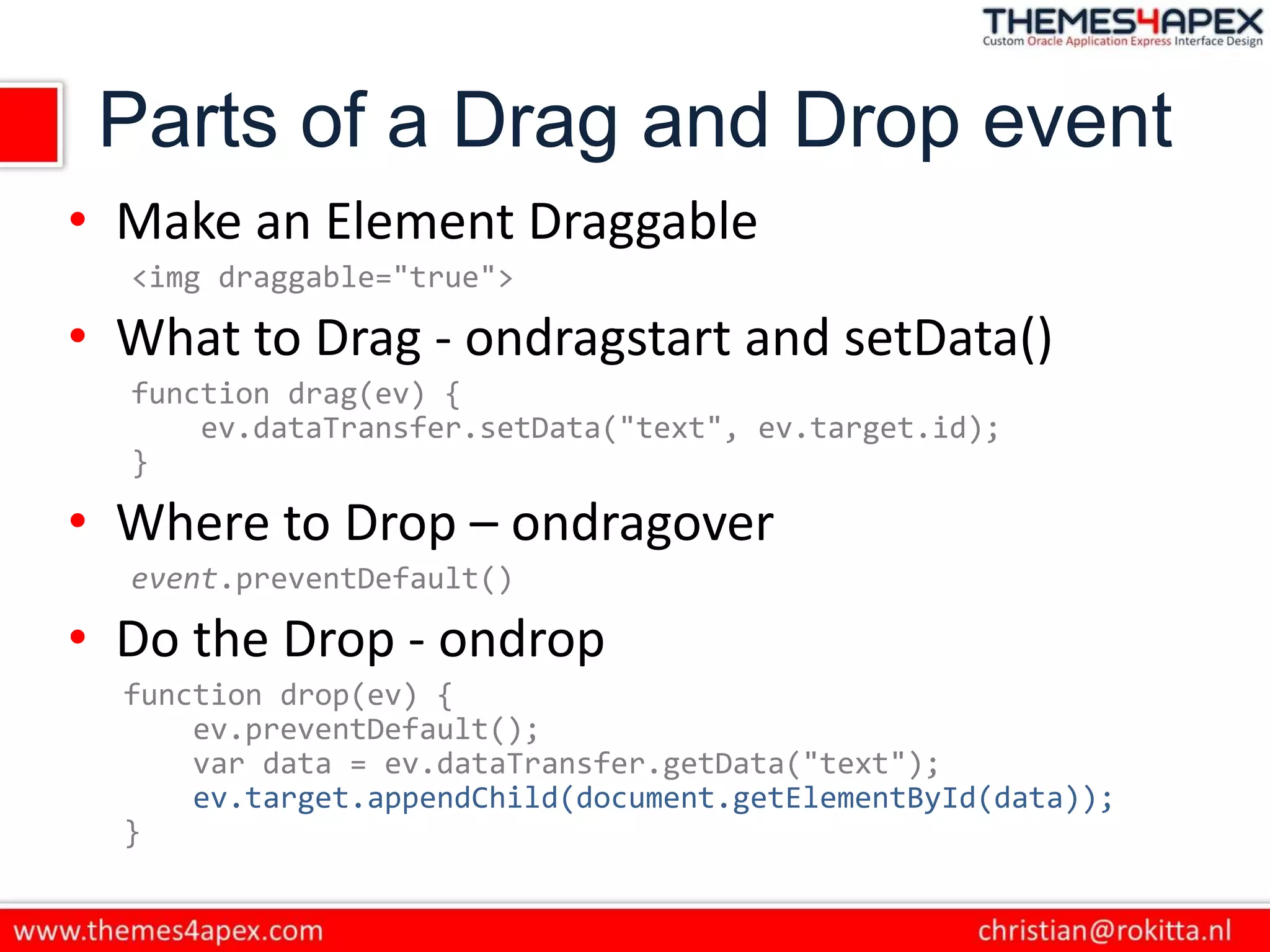 THEMES4APEX
Custom Oracle Application Express Interface Design

Parts of a Drag and Drop event

• Make an Element Draggable

<img draggable="true">

• What to Drag - ondragstart and setData()

function drag(ev) {
    ev.dataTransfer.setData("text", ev.target.id);
}

• Where to Drop – ondragover

event.preventDefault()

• Do the Drop - ondrop

function drop(ev) {
    ev.preventDefault();
    var data = ev.dataTransfer.getData("text");
    ev.target.appendChild(document.getElementById(data));
}

www.themes4apex.com

christian@rokitta.nl